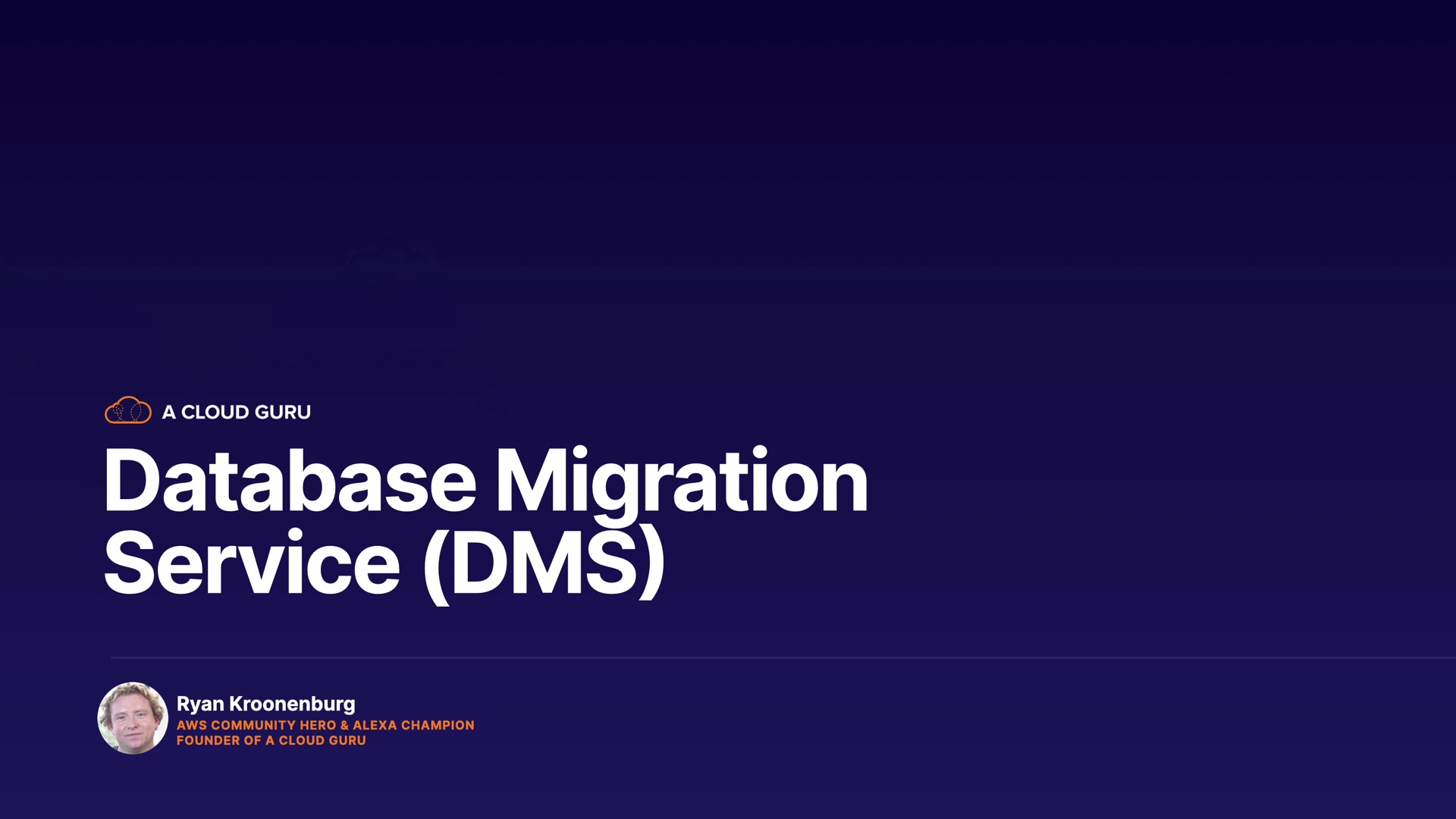 A CLOUD GURU

Database Migration Service (DMS)

Ryan Kroonenburg
AWS COMMUNITY HERO & ALEXA CHAMPION
FOUNDER OF A CLOUD GURU